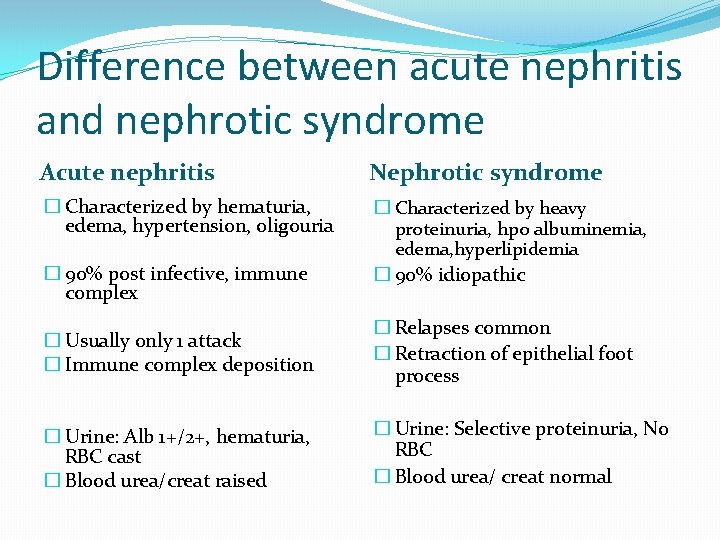 Difference between acute nephritis and nephrotic syndrome

Acute nephritis

☐ Characterized by hematuria, edema, hypertension, oligouria

☐ 90% post infective, immune complex

☐ Usually only 1 attack
☐ Immune complex deposition

☐ Urine: Alb 1+/2+, hematuria, RBC cast
☐ Blood urea/creat raised

Nephrotic syndrome

☐ Characterized by heavy proteinuria, hpo albuminemia, edema,hyperlipidemia
☐ 90% idiopathic

☐ Relapses common
☐ Retraction of epithelial foot process

☐ Urine: Selective proteinuria, No RBC
☐ Blood urea/ creat normal